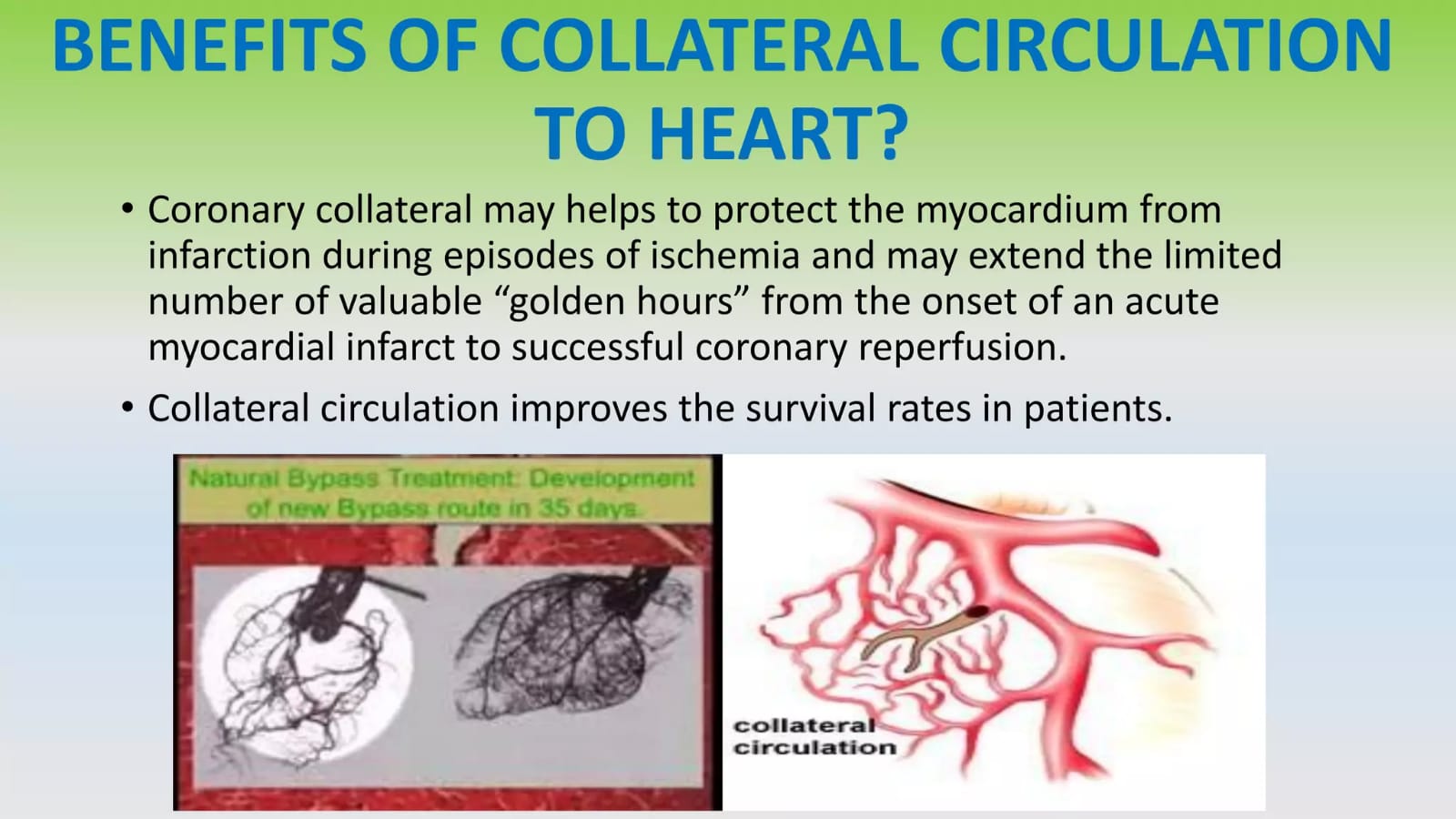 BENEFITS OF COLLATERAL CIRCULATION TO HEART?

• Coronary collateral may helps to protect the myocardium from infarction during episodes of ischemia and may extend the limited number of valuable “golden hours” from the onset of an acute myocardial infarct to successful coronary reperfusion.

• Collateral circulation improves the survival rates in patients.

Natural Bypass Treatment: Development of new Bypass route in 35 days.

collateral circulation